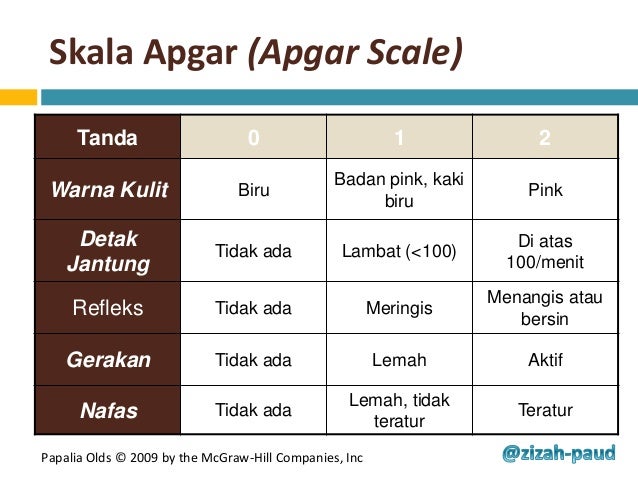 Skala Apgar (Apgar Scale)

| Tanda | 0 | 1 | 2 |
|---|---|---|---|
| Warna Kulit | Biru | Badan pink, kaki biru | Pink |
| Detak Jantung | Tidak ada | Lambat (<100) | Di atas 100/menit |
| Refleks | Tidak ada | Meringis | Menangis atau bersin |
| Gerakan | Tidak ada | Lemah | Aktif |
| Nafas | Tidak ada | Lemah, tidak teratur | Teratur |

Papalia Olds © 2009 by the McGraw-Hill Companies, Inc

@zizah-paud